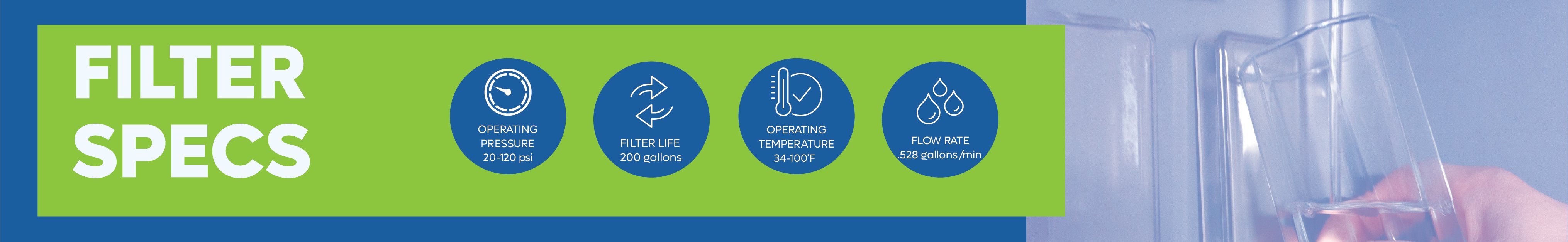 FILTER SPECS

OPERATING PRESSURE 20-120 psi

FILTER LIFE 200 gallons

OPERATING TEMPERATURE 34-100°F

FLOW RATE .528 gallons/min